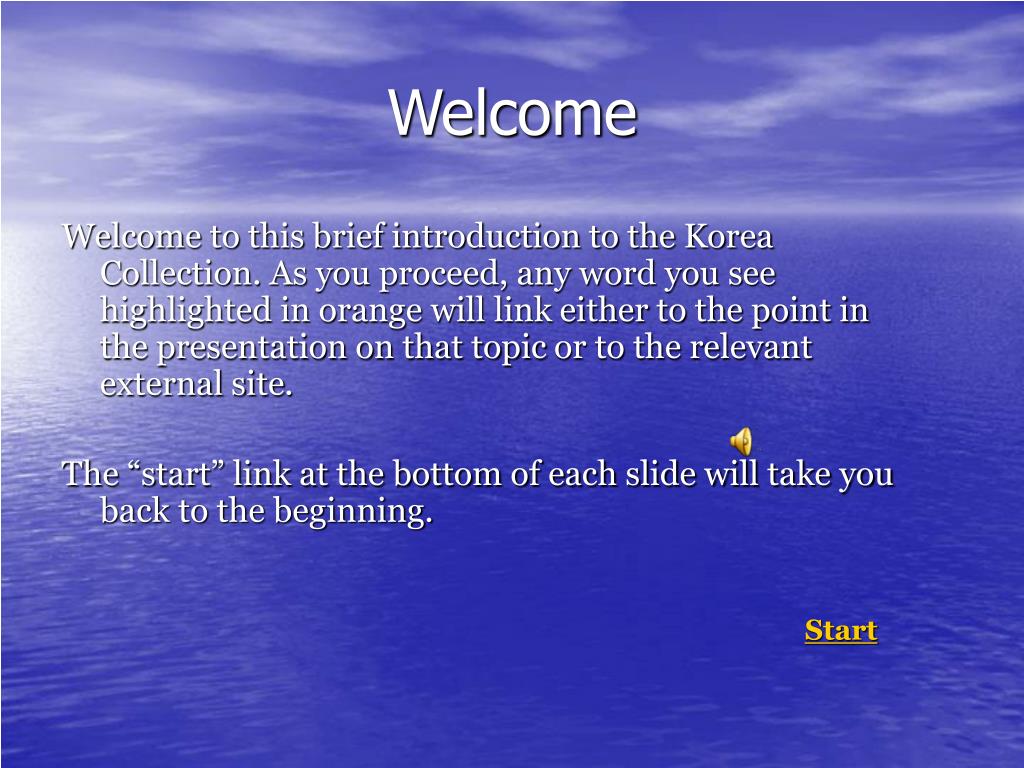 Welcome

Welcome to this brief introduction to the Korea Collection. As you proceed, any word you see highlighted in orange will link either to the point in the presentation on that topic or to the relevant external site.

The “start” link at the bottom of each slide will take you back to the beginning.

Start